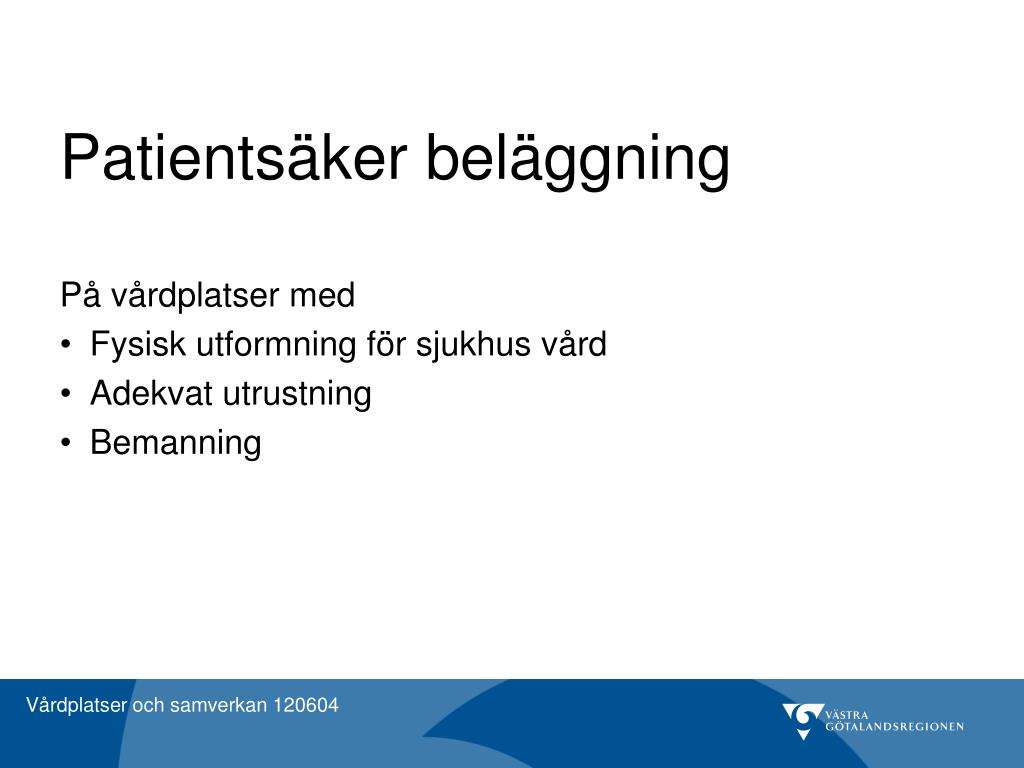 Patientsäker beläggning

På vårdplatser med
• Fysisk utformning för sjukhus vård
• Adekvat utrustning
• Bemanning

Vårdplatser och samverkan 120604

VÄSTRA GÖTALANDSREGIONEN